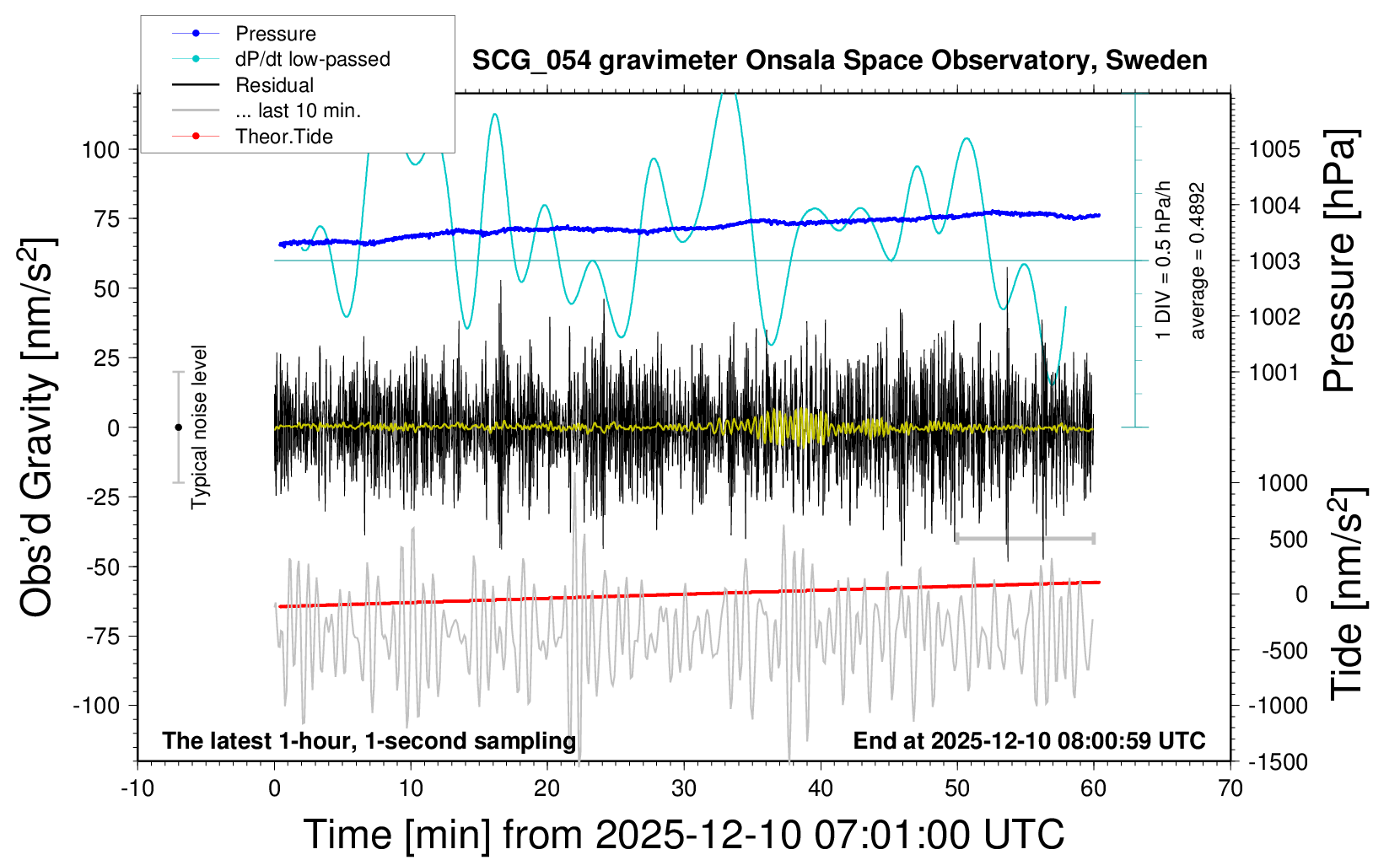 Pressure
dP/dt low-passed
Residual
... last 10 min.
Theor.Tide

SCG_054 gravimeter Onsala Space Observatory, Sweden

Obs'd Gravity [nm/s$^2$]

100
75
50
25
0
-25
-50
-75
-100

Typical noise level

1 DIV = 0.5 hPa/h
average = 0.4892

1005
1004
1003
1002
1001

Pressure [hPa]

1000
500
0
-500
-1000
-1500

Tide [nm/s$^2$]

The latest 1-hour, 1-second sampling
End at 2025-12-10 08:00:59 UTC

-10
0
10
20
30
40
50
60
70

Time [min] from 2025-12-10 07:01:00 UTC